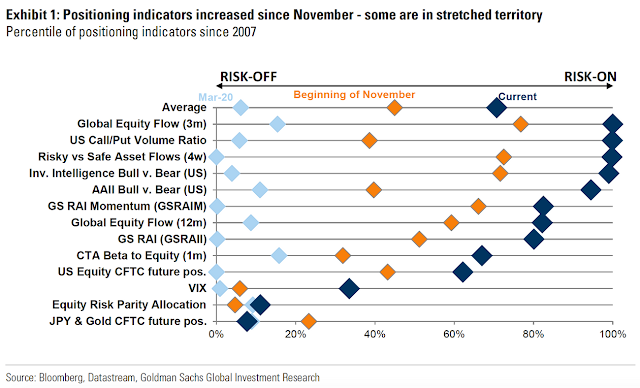 Exhibit 1: Positioning indicators increased since November - some are in stretched territory
Percentile of positioning indicators since 2007

RISK-OFF
RISK-ON
Mar-20
Beginning of November
Current

Average
Global Equity Flow (3m)
US Call/Put Volume Ratio
Risky vs Safe Asset Flows (4w)
Inv. Intelligence Bull v. Bear (US)
AAII Bull v. Bear (US)
GS RAI Momentum (GSRAIM)
Global Equity Flow (12m)
GS RAI (GSRAII)
CTA Beta to Equity (1m)
US Equity CFTC future pos.
VIX
Equity Risk Parity Allocation
JPY & Gold CFTC future pos.

0%
20%
40%
60%
80%
100%

Source: Bloomberg, Datastream, Goldman Sachs Global Investment Research